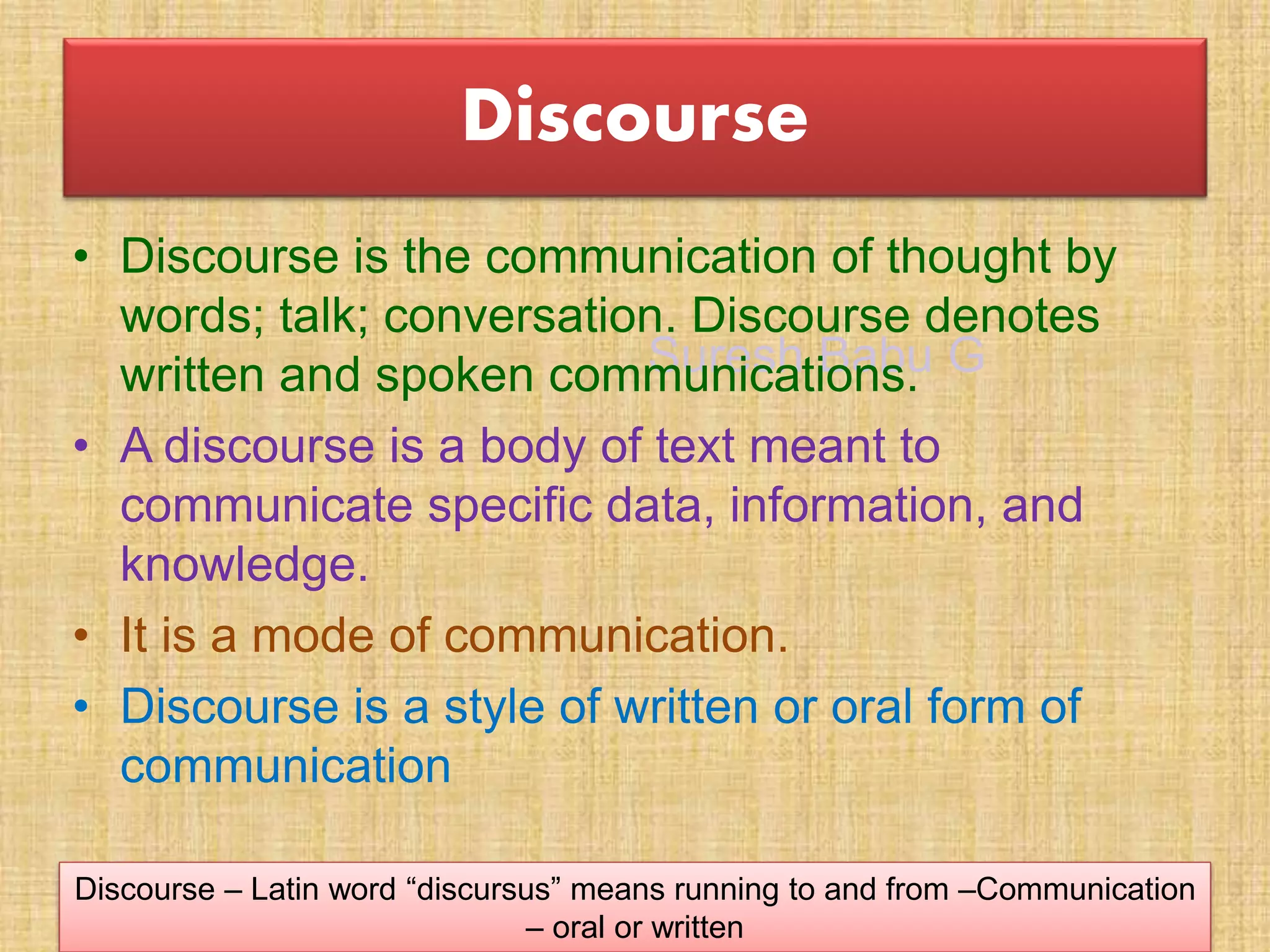 Discourse

• Discourse is the communication of thought by words; talk; conversation. Discourse denotes written and spoken communications.

Suresh Babu G

• A discourse is a body of text meant to communicate specific data, information, and knowledge.

• It is a mode of communication.

• Discourse is a style of written or oral form of communication

Discourse – Latin word “discursus” means running to and from –Communication – oral or written